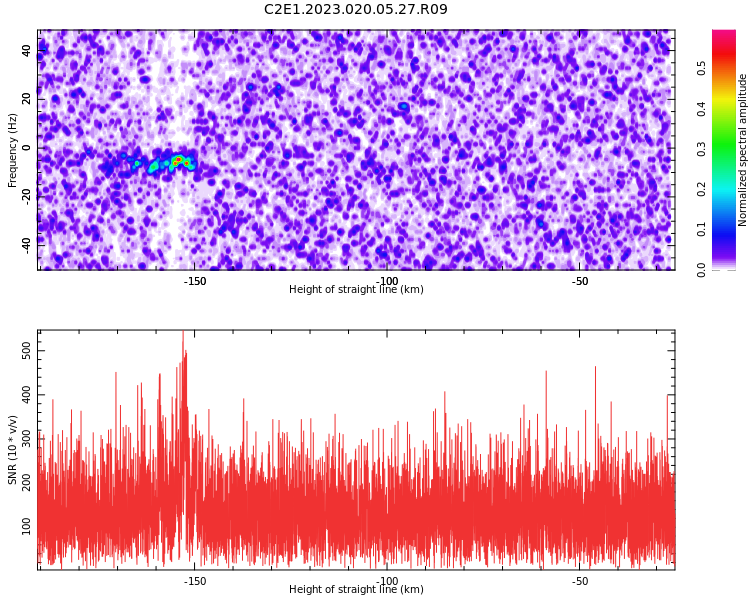 C2E1.2023.020.05.27.R09

Frequency (Hz)
40
20
0
-20
-40
-150
-100
-50
Height of straight line (km)

Normalized spectral amplitude
0.0
0.1
0.2
0.3
0.4
0.5

SNR (10 * v/v)
500
400
300
200
100
-150
-100
-50
Height of straight line (km)